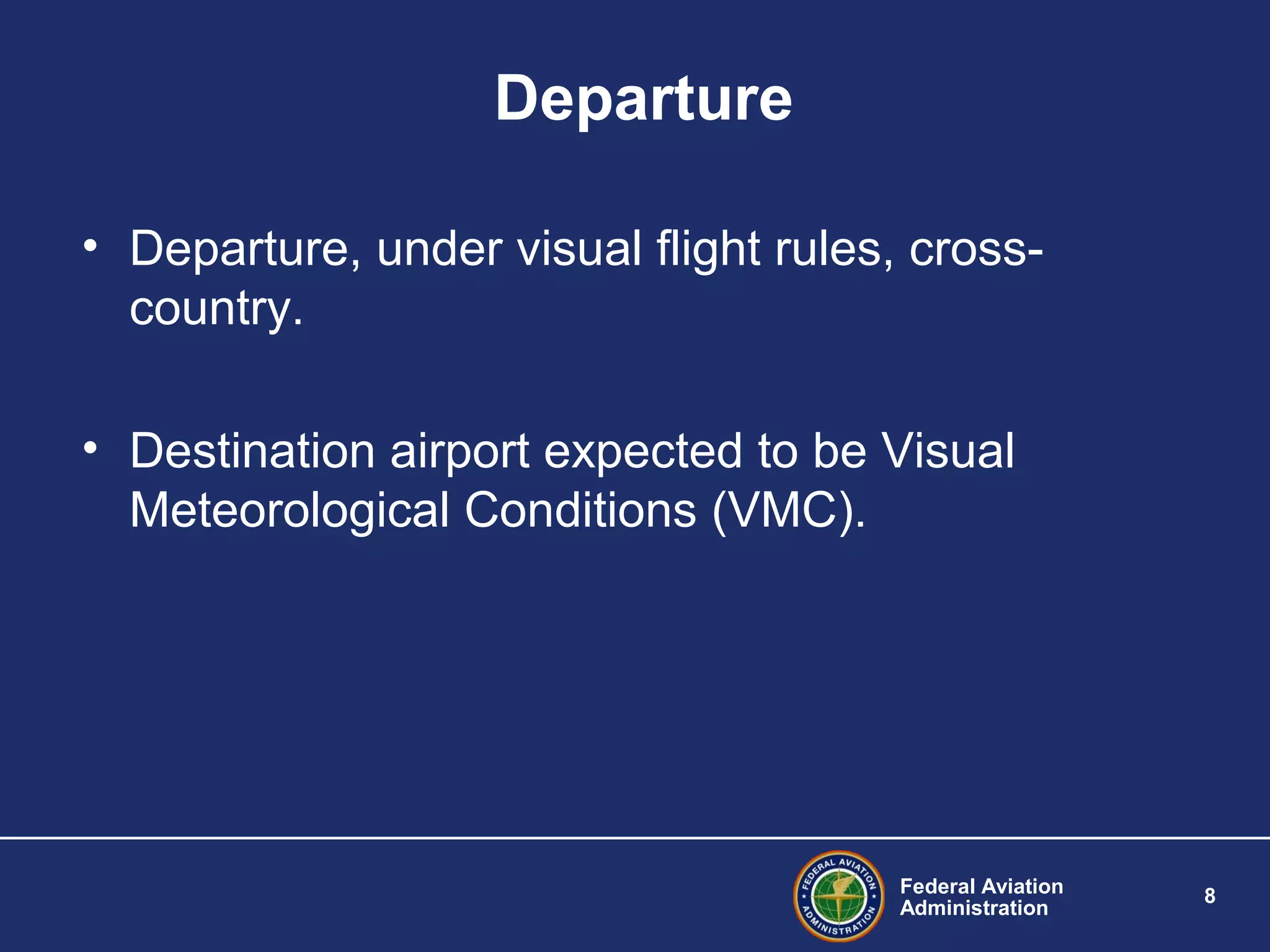 Departure

• Departure, under visual flight rules, cross-country.

• Destination airport expected to be Visual Meteorological Conditions (VMC).

FEDERAL AVIATION ADMINISTRATION

Federal Aviation Administration

8